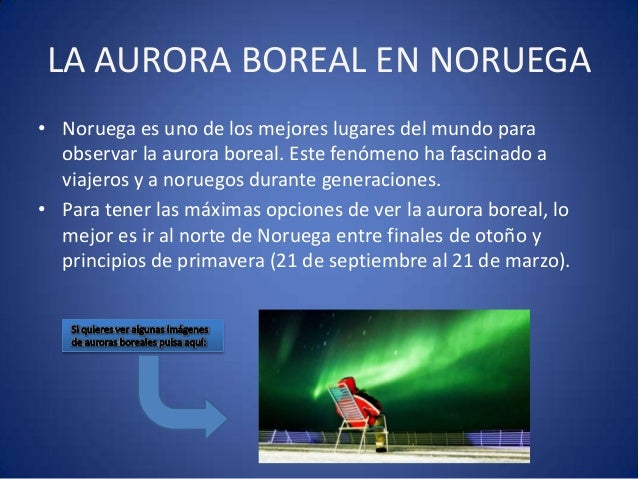 LA AURORA BOREAL EN NORUEGA

• Noruega es uno de los mejores lugares del mundo para observar la aurora boreal. Este fenómeno ha fascinado a viajeros y a noruegos durante generaciones.
• Para tener las máximas opciones de ver la aurora boreal, lo mejor es ir al norte de Noruega entre finales de otoño y principios de primavera (21 de septiembre al 21 de marzo).

Si quieres ver algunas imágenes de auroras boreales pulsa aquí: